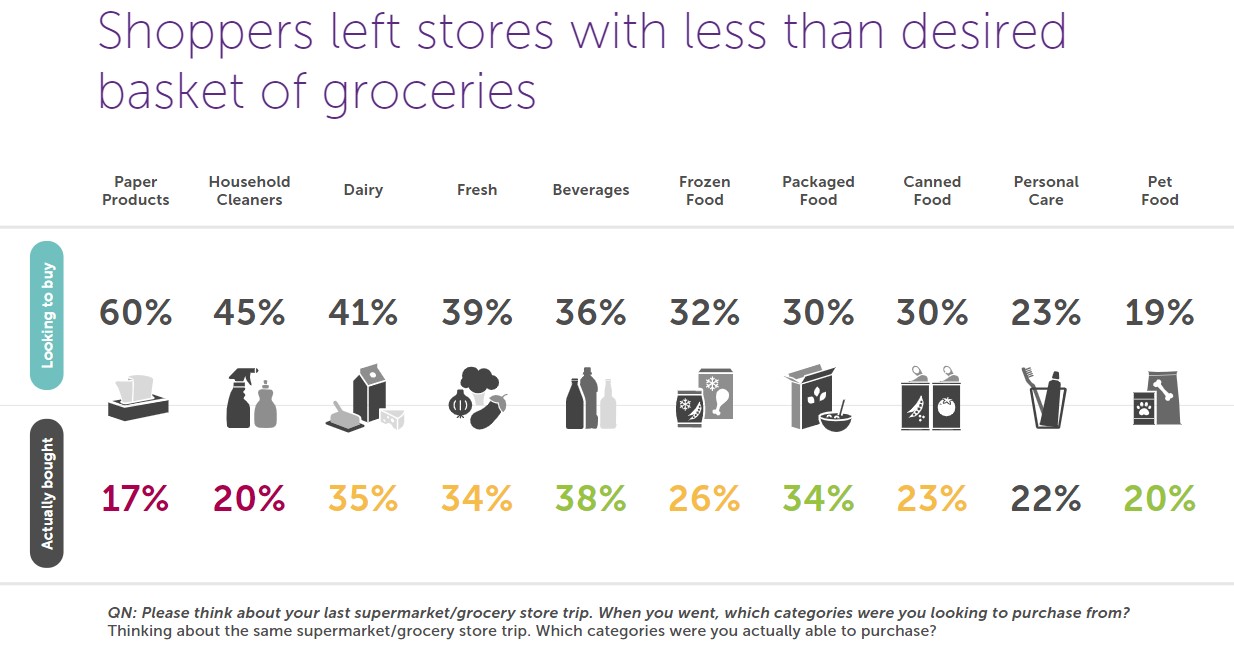 Shoppers left stores with less than desired basket of groceries

|  | Paper Products | Household Cleaners | Dairy | Fresh | Beverages | Frozen Food | Packaged Food | Canned Food | Personal Care | Pet Food |
|---|---|---|---|---|---|---|---|---|---|---|
| Looking to buy | 60% | 45% | 41% | 39% | 36% | 32% | 30% | 30% | 23% | 19% |
| Actually bought | 17% | 20% | 35% | 34% | 38% | 26% | 34% | 23% | 22% | 20% |

QN: Please think about your last supermarket/grocery store trip. When you went, which categories were you looking to purchase from? Thinking about the same supermarket/grocery store trip. Which categories were you actually able to purchase?